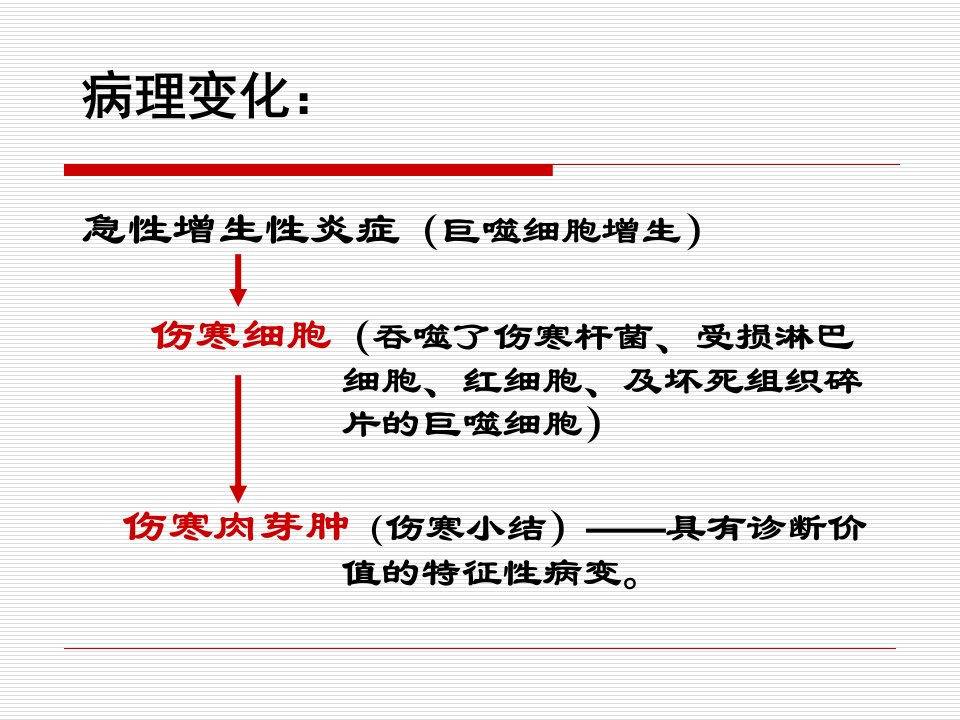 病理变化：

急性增生性炎症（巨噬细胞增生）

伤寒细胞（吞噬了伤寒杆菌、受损淋巴细胞、红细胞、及坏死组织碎片的巨噬细胞）

伤寒肉芽肿（伤寒小结）——具有诊断价值的特征性病变。